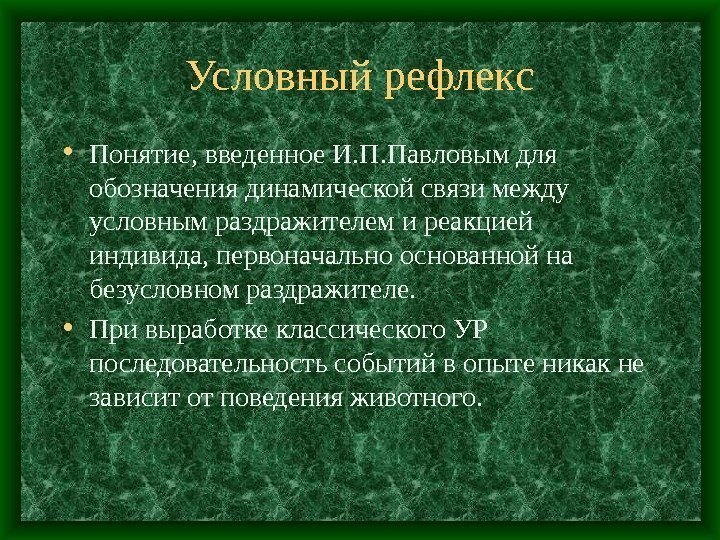 Условный рефлекс

• Понятие, введенное И.П.Павловым для обозначения динамической связи между условным раздражителем и реакцией индивида, первоначально основанной на безусловном раздражителе.

• При выработке классического УР последовательность событий в опыте никак не зависит от поведения животного.